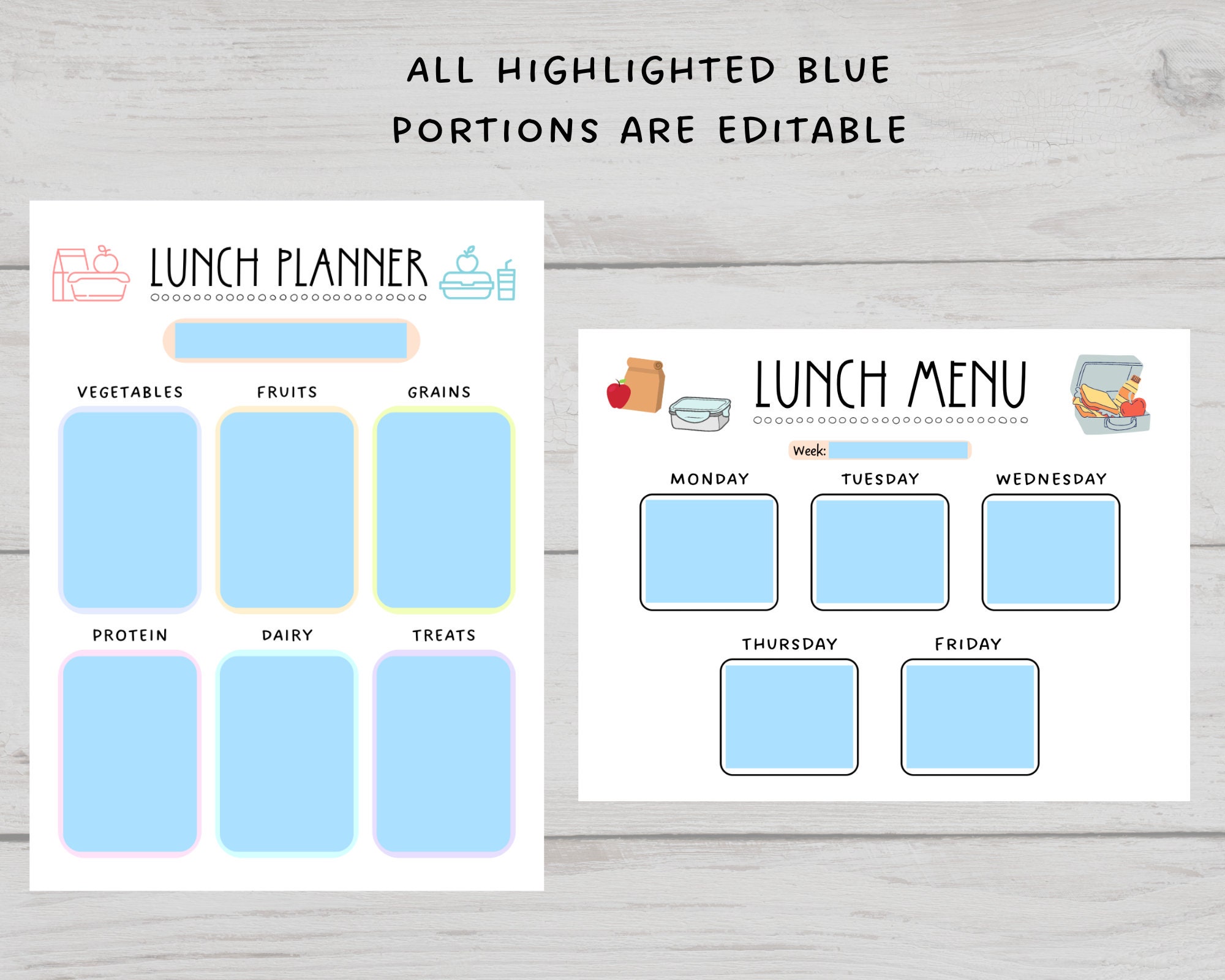 ALL HIGHLIGHTED BLUE PORTIONS ARE EDITABLE

LUNCH PLANNER

VEGETABLES
FRUITS
GRAINS
PROTEIN
DAIRY
TREATS

LUNCH MENU

Week:

MONDAY
TUESDAY
WEDNESDAY
THURSDAY
FRIDAY